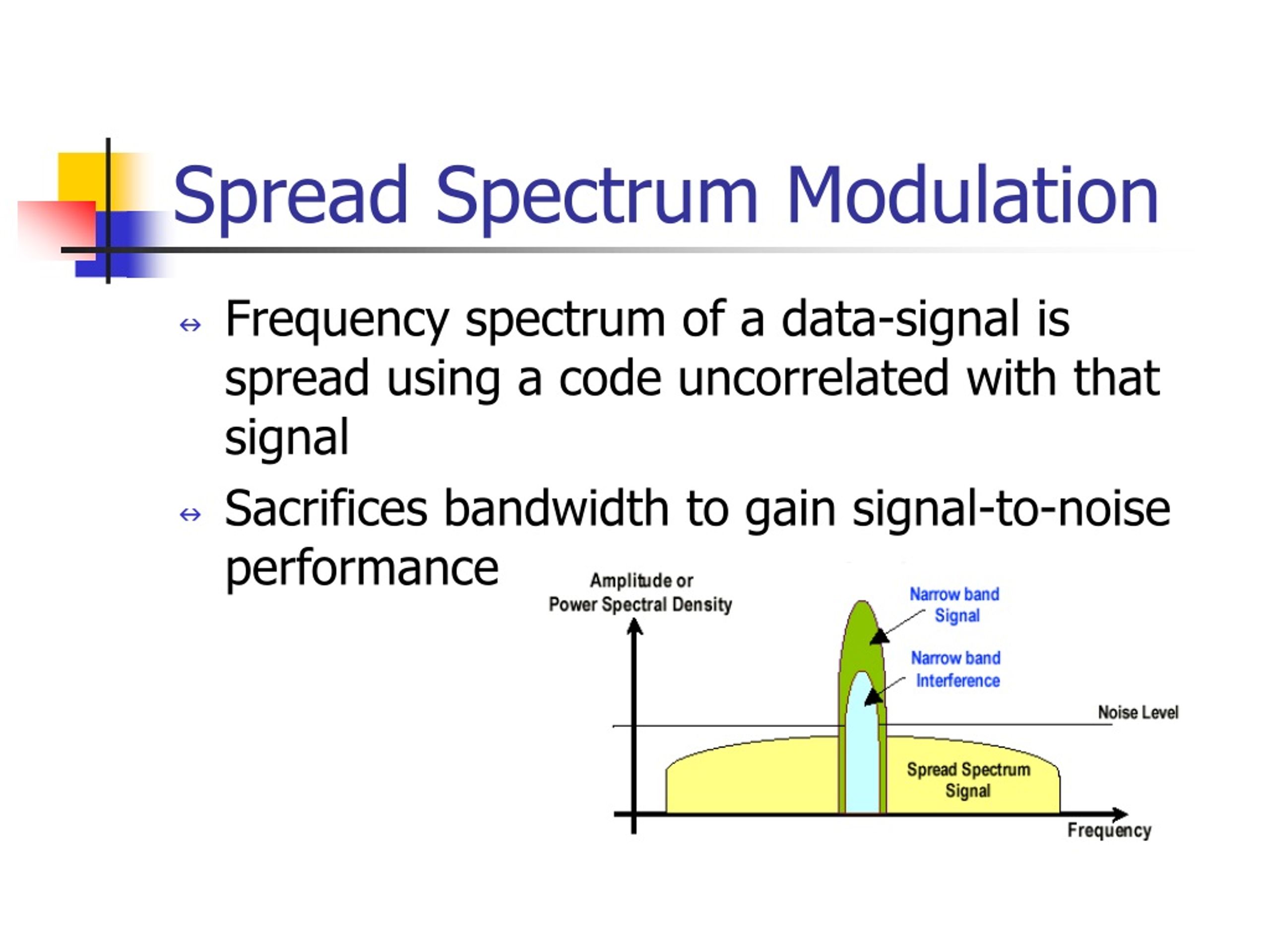 Spread Spectrum Modulation

⇔ Frequency spectrum of a data-signal is spread using a code uncorrelated with that signal

⇔ Sacrifices bandwidth to gain signal-to-noise performance

Amplitude or Power Spectral Density

Narrow band Signal

Narrow band Interference

Noise Level

Spread Spectrum Signal

Frequency